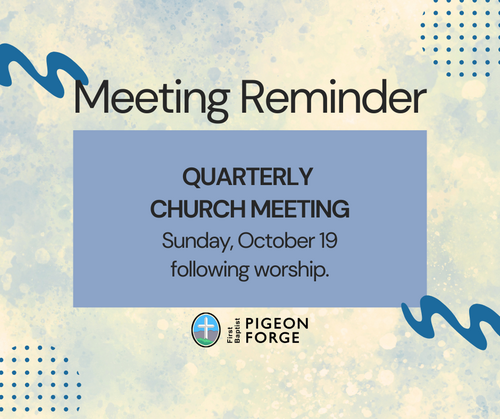 Meeting Reminder

QUARTERLY
CHURCH MEETING
Sunday, October 19
following worship.

First Baptist PIGEON FORGE